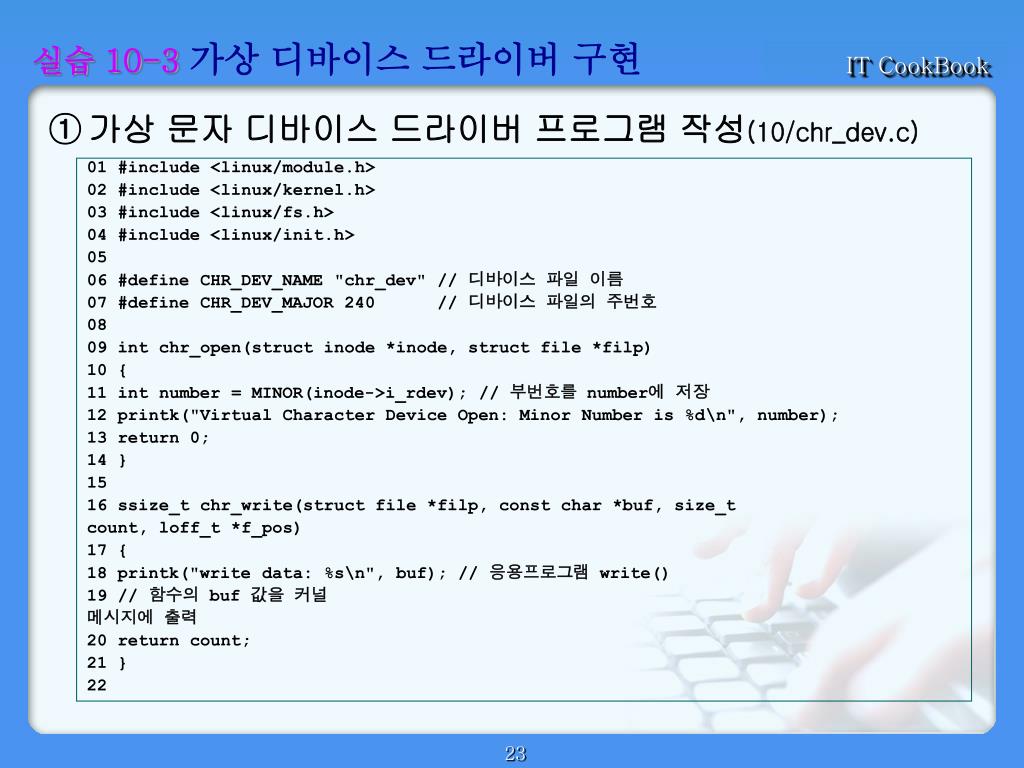 실습 10-3 가상 디바이스 드라이버 구현

IT CookBook

① 가상 문자 디바이스 드라이버 프로그램 작성(10/chr_dev.c)

01 #include <linux/module.h>
02 #include <linux/kernel.h>
03 #include <linux/fs.h>
04 #include <linux/init.h>
05
06 #define CHR_DEV_NAME "chr_dev" // 디바이스 파일 이름
07 #define CHR_DEV_MAJOR 240 // 디바이스 파일의 주번호
08
09 int chr_open(struct inode *inode, struct file *filp)
10 {
11 int number = MINOR(inode->i_rdev); // 부번호를 number에 저장
12 printk("Virtual Character Device Open: Minor Number is %d\n", number);
13 return 0;
14 }
15
16 ssize_t chr_write(struct file *filp, const char *buf, size_t count, loff_t *f_pos)
17 {
18 printk("write data: %s\n", buf); // 응용프로그램 write()
19 // 함수의 buf 값을 커널 메시지에 출력
20 return count;
21 }
22

23